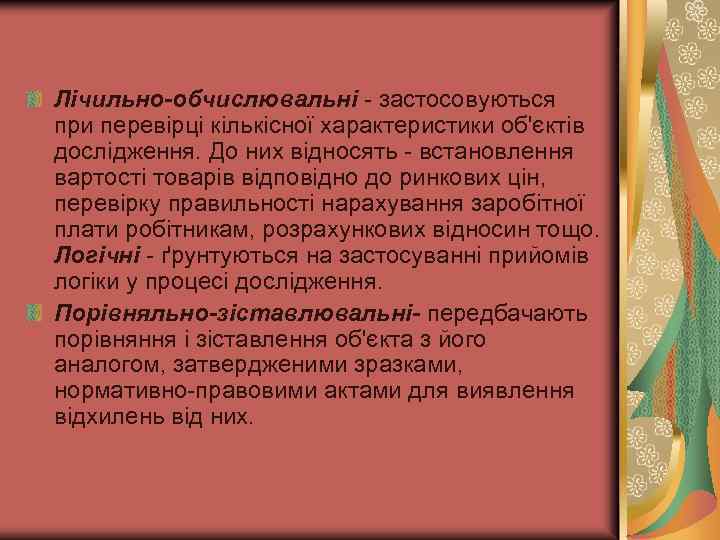 Лічильно-обчислювальні - застосовуються при перевірці кількісної характеристики об'єктів дослідження. До них відносять - встановлення вартості товарів відповідно до ринкових цін, перевірку правильності нарахування заробітної плати робітникам, розрахункових відносин тощо. Логічні - ґрунтуються на застосуванні прийомів логіки у процесі дослідження.

Порівняльно-зіставлювальні- передбачають порівняння і зіставлення об'єкта з його аналогом, затвердженими зразками, нормативно-правовими актами для виявлення відхилень від них.